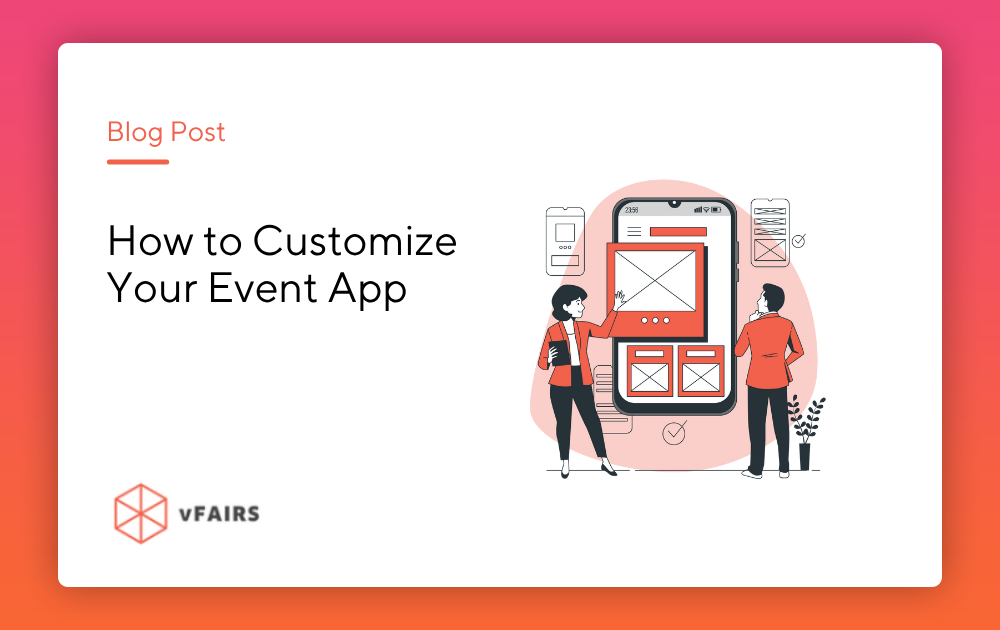 Blog Post

How to Customize Your Event App

23:58

vFAIRS